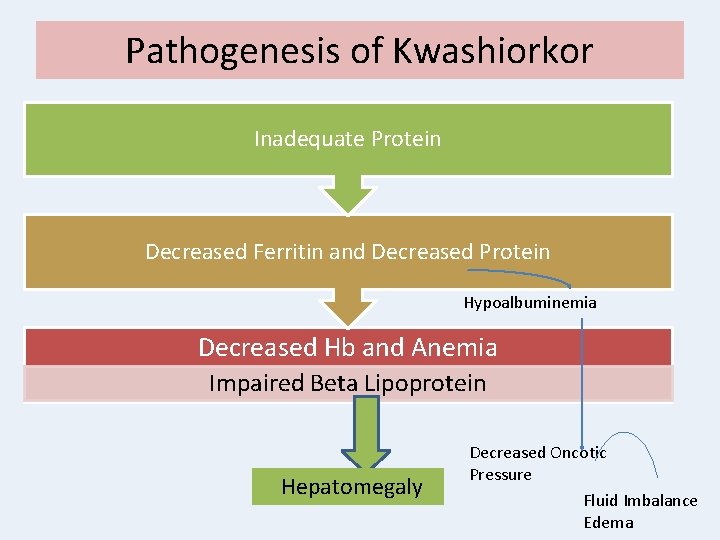 Pathogenesis of Kwashiorkor

Inadequate Protein

Decreased Ferritin and Decreased Protein

Hypoalbuminemia

Decreased Hb and Anemia

Impaired Beta Lipoprotein

Hepatomegaly

Decreased Oncotic Pressure

Fluid Imbalance Edema